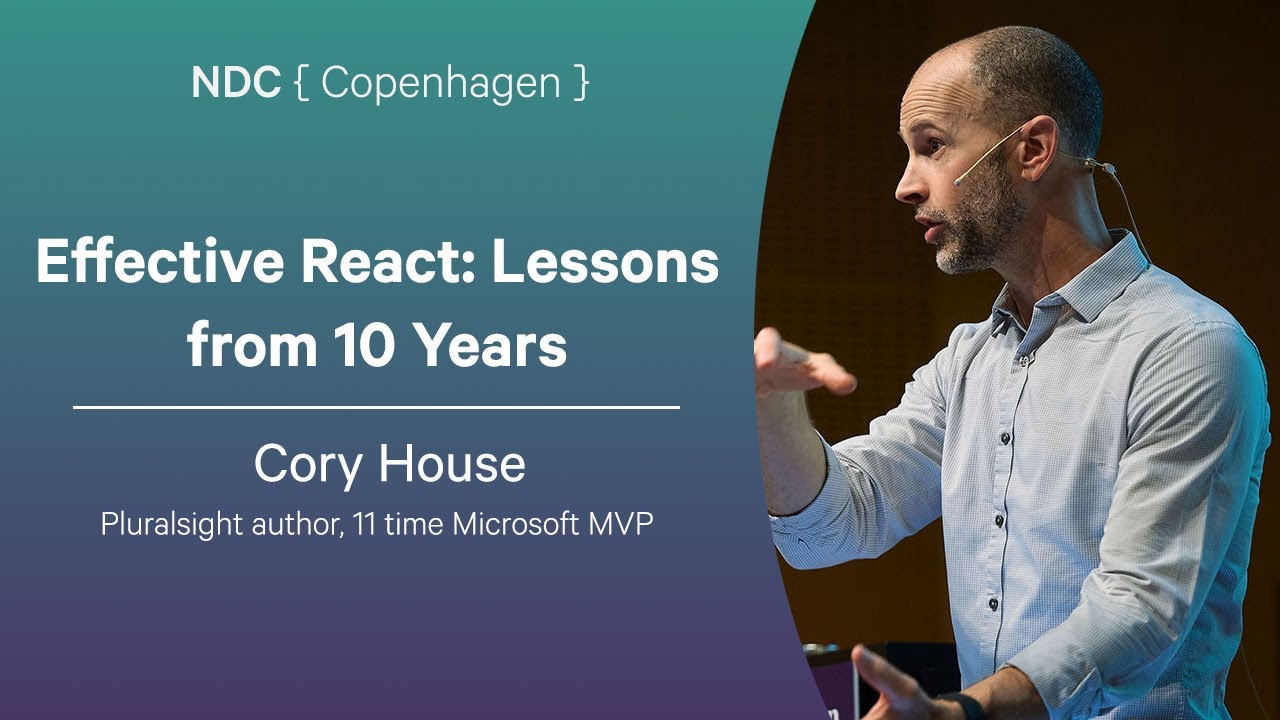 NDC { Copenhagen }

Effective React: Lessons from 10 Years

Cory House

Pluralsight author, 11 time Microsoft MVP